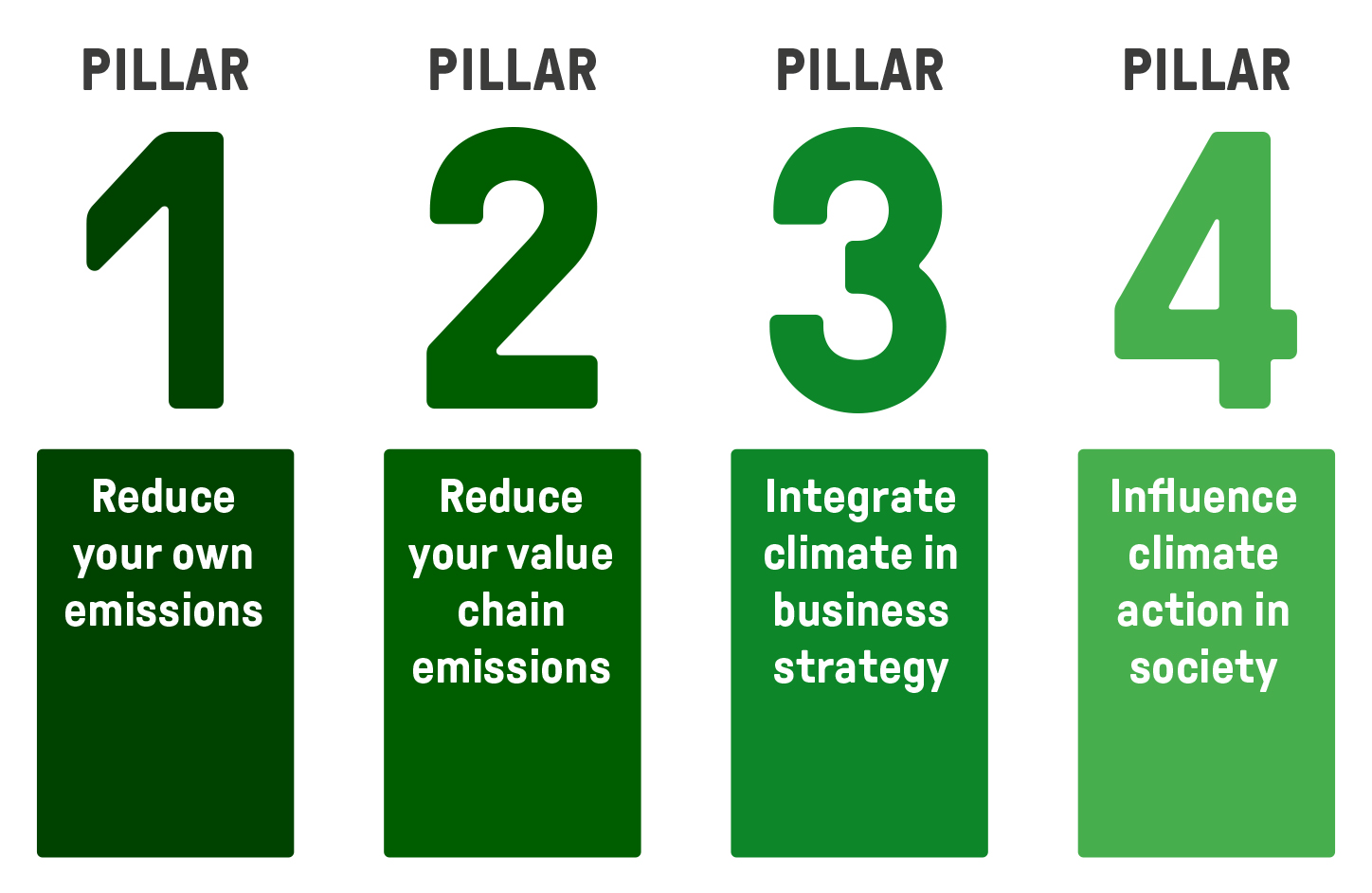 PILLAR
1
Reduce your own emissions

PILLAR
2
Reduce your value chain emissions

PILLAR
3
Integrate climate in business strategy

PILLAR
4
Influence climate action in society